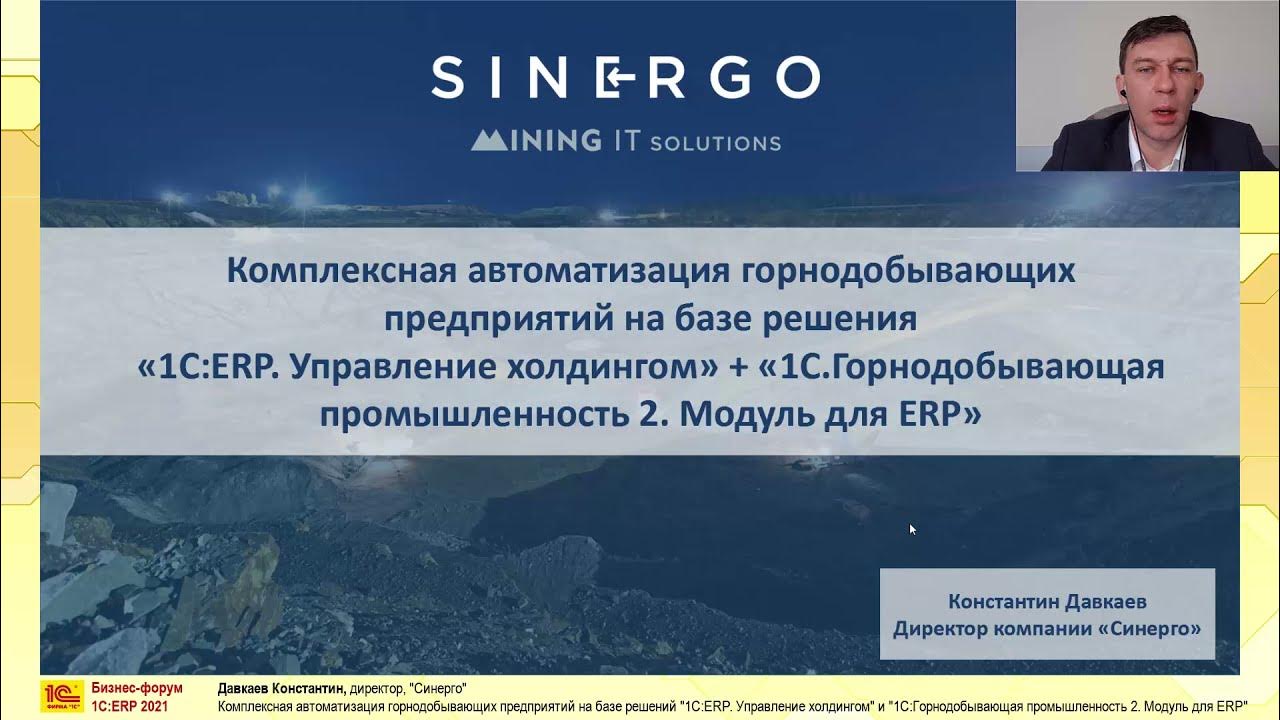 SINERGO

MINING IT SOLUTIONS

Комплексная автоматизация горнодобывающих предприятий на базе решения «1С:ERP. Управление холдингом» + «1С.Горнодобывающая промышленность 2. Модуль для ERP»

Константин Давкаев
Директор компании «Синерго»

1С ФИРМА "1С"
Бизнес-форум 1С:ERP 2021

Давкаев Константин, директор, "Синерго"
Комплексная автоматизация горнодобывающих предприятий на базе решений "1С:ERP. Управление холдингом" и "1С:Горнодобывающая промышленность 2. Модуль для ERP"